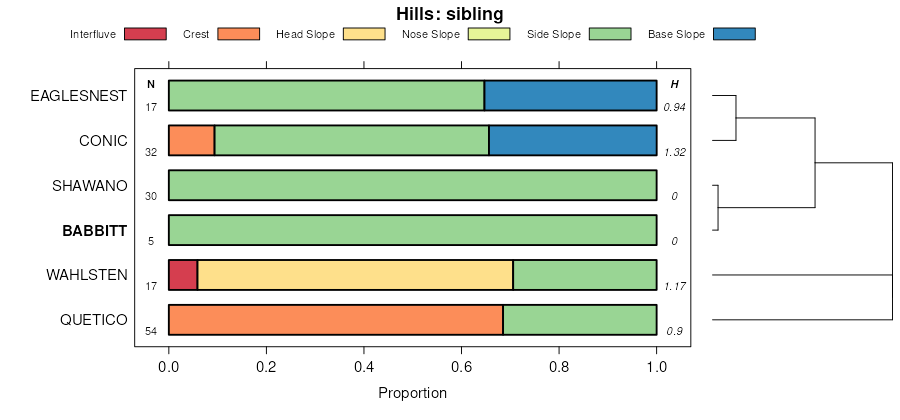 Hills: sibling

Interfluve Crest Head Slope Nose Slope Side Slope Base Slope

N

H

EAGLESNEST 17 0.94

CONIC 32 1.32

SHAWANO 30 0

BABBITT 5 0

WAHLSTEN 17 1.17

QUETICO 54 0.9

0.0 0.2 0.4 0.6 0.8 1.0

Proportion